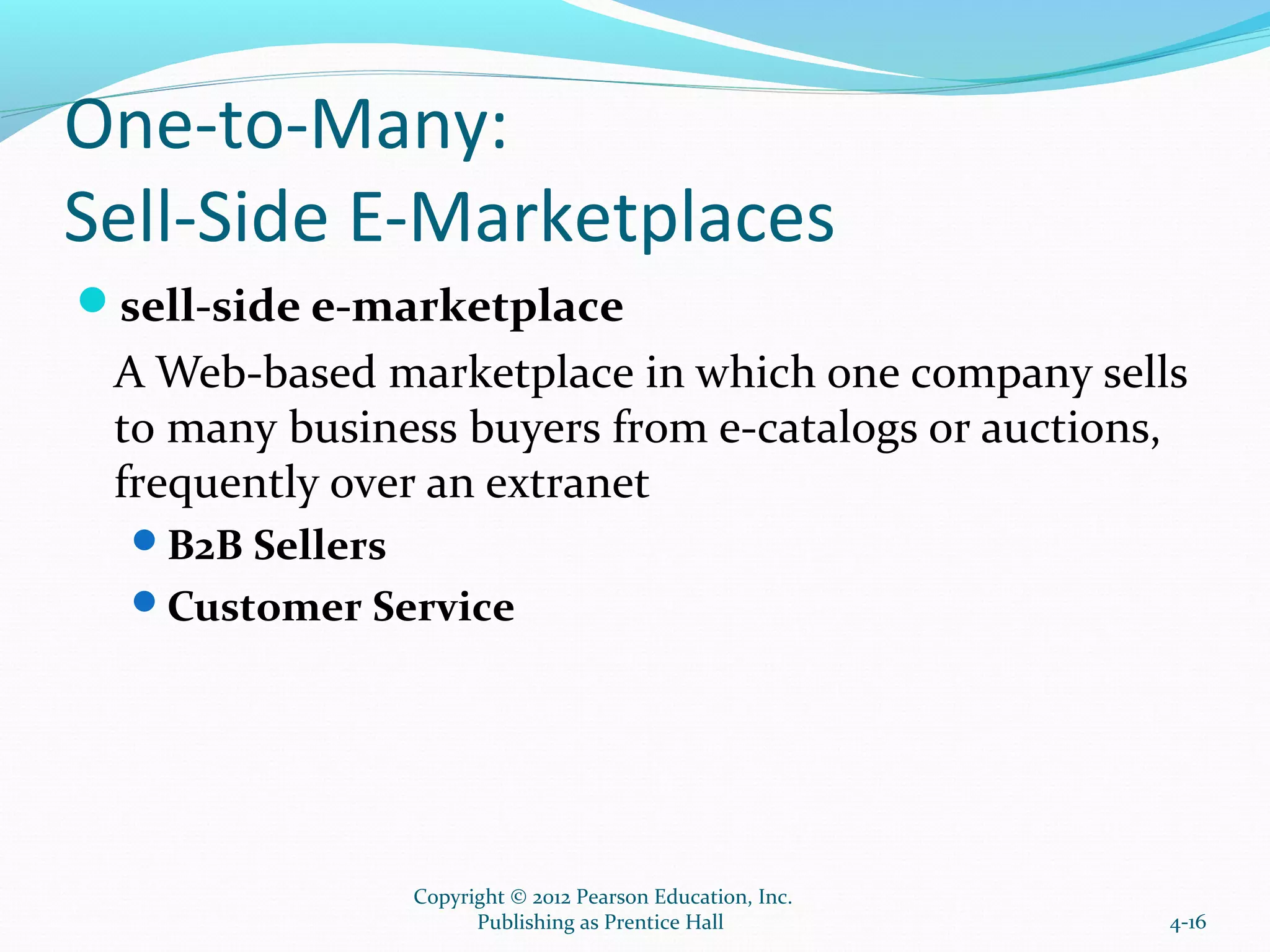 One-to-Many:
Sell-Side E-Marketplaces

- sell-side e-marketplace

A Web-based marketplace in which one company sells to many business buyers from e-catalogs or auctions, frequently over an extranet

- B2B Sellers
- Customer Service

Copyright © 2012 Pearson Education, Inc.
Publishing as Prentice Hall

4-16